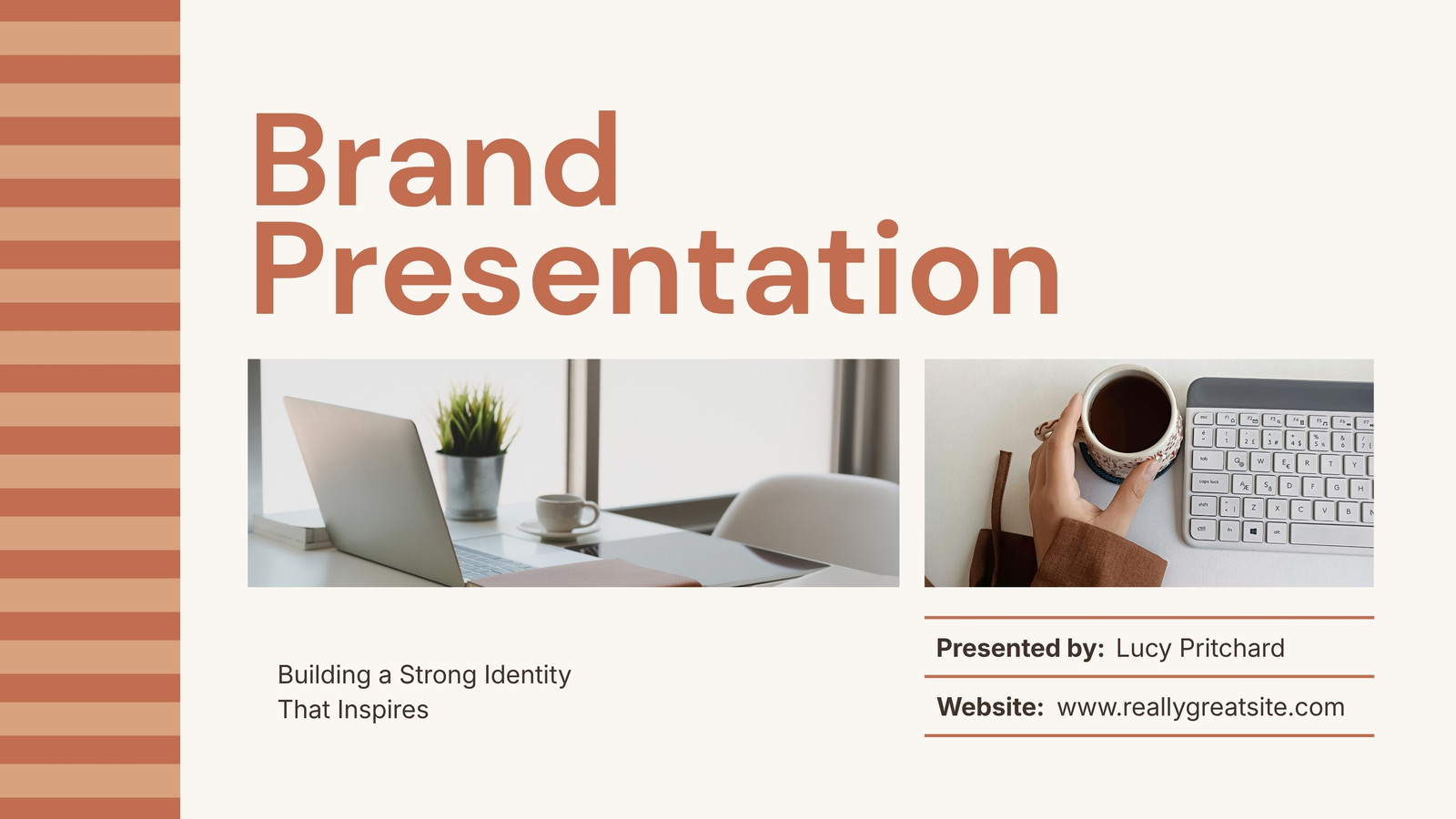 Brand Presentation

Building a Strong Identity
That Inspires

Presented by: Lucy Pritchard

Website: www.reallygreatsite.com